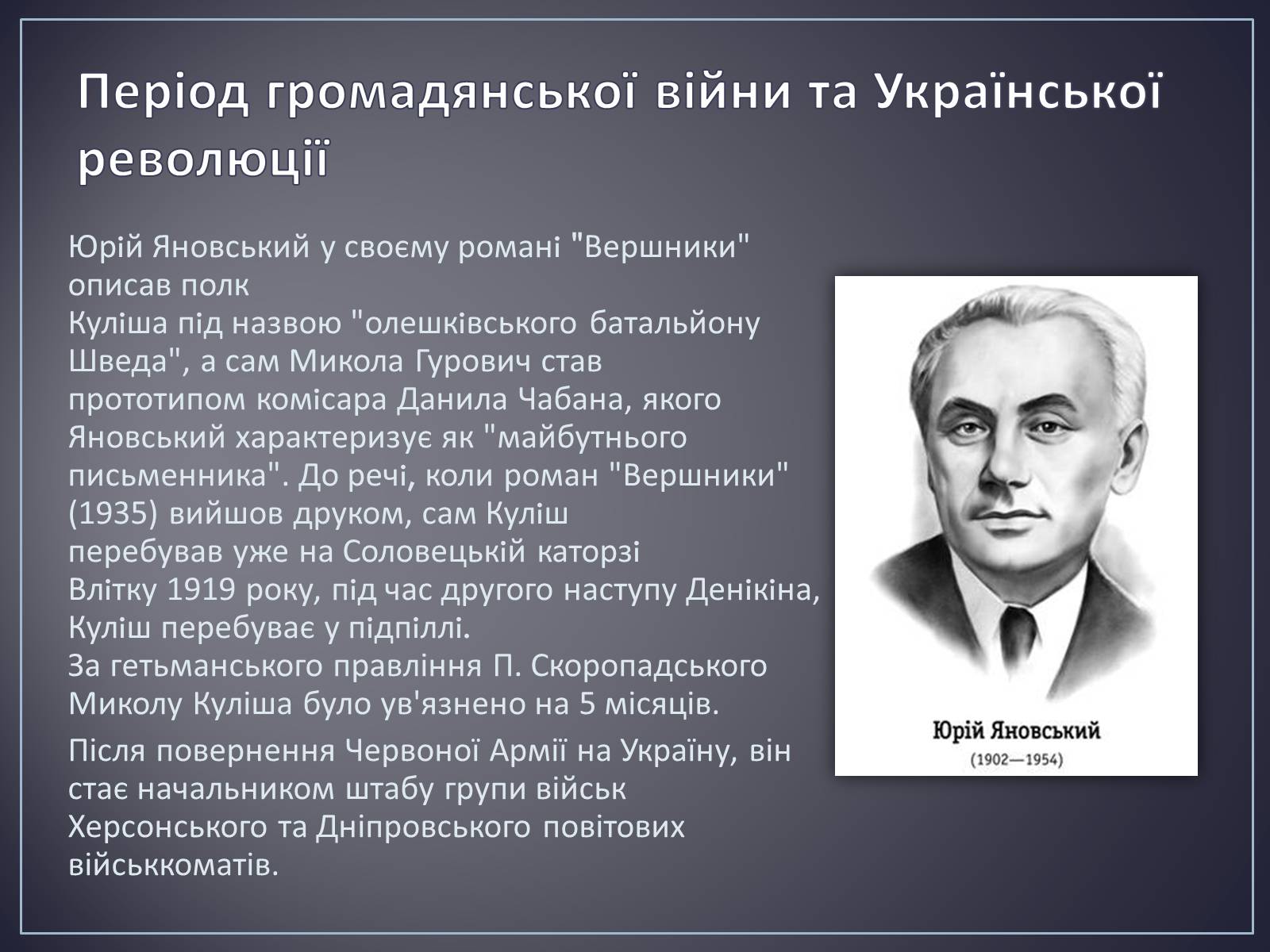 Період громадянської війни та Української революції

Юрій Яновський у своєму романі "Вершники" описав полк Куліша під назвою "олешківського батальйону Шведа", а сам Микола Гурович став прототипом комісара Данила Чабана, якого Яновський характеризує як "майбутнього письменника". До речі, коли роман "Вершники" (1935) вийшов друком, сам Куліш перебував уже на Соловецькій каторзі
Влітку 1919 року, під час другого наступу Денікіна, Куліш перебуває у підпіллі.
За гетьманського правління П. Скоропадського Миколу Куліша було ув'язнено на 5 місяців.

Після повернення Червоної Армії на Україну, він стає начальником штабу групи військ Херсонського та Дніпровського повітових військкоматів.

Юрій Яновський
(1902—1954)